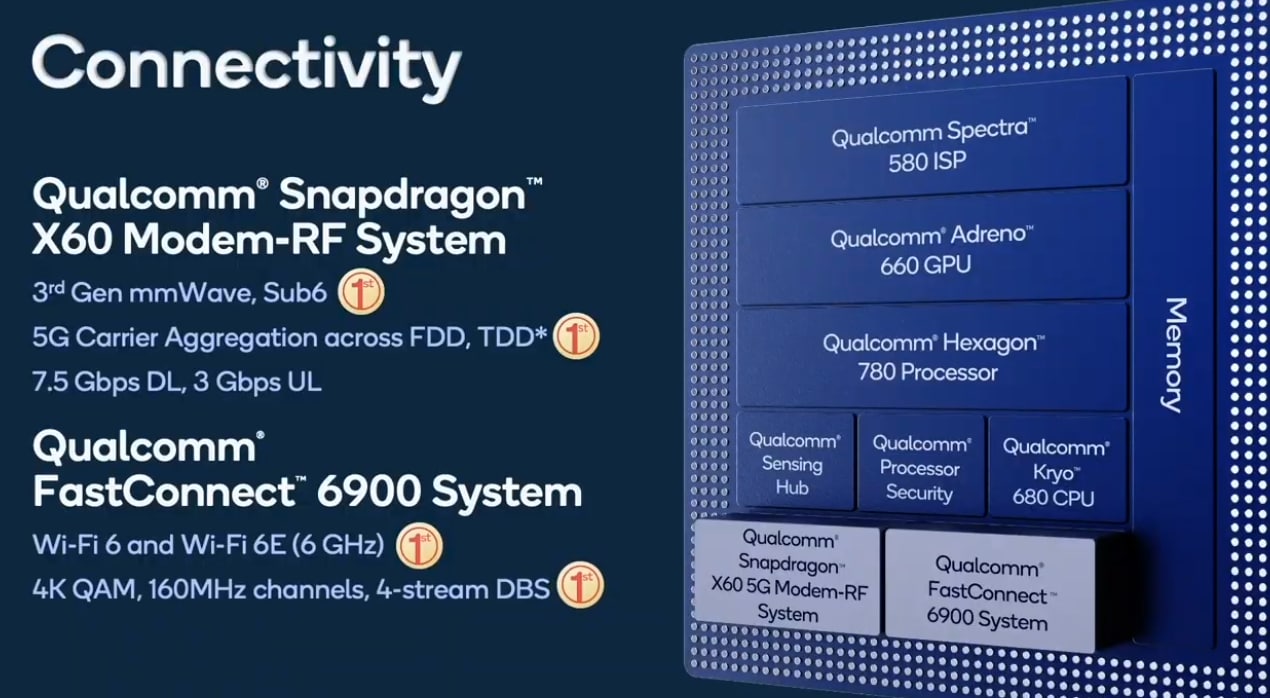 Connectivity

Qualcomm® Snapdragon™ X60 Modem-RF System

3rd Gen mmWave, Sub6 1st

5G Carrier Aggregation across FDD, TDD* 1st

7.5 Gbps DL, 3 Gbps UL

Qualcomm® FastConnect™ 6900 System

Wi-Fi 6 and Wi-Fi 6E (6 GHz) 1st

4K QAM, 160MHz channels, 4-stream DBS 1st

Qualcomm Spectra™ 580 ISP

Qualcomm® Adreno™ 660 GPU

Qualcomm® Hexagon™ 780 Processor

Qualcomm® Sensing Hub

Qualcomm® Processor Security

Qualcomm® Kryo™ 680 CPU

Qualcomm® Snapdragon™ X60 5G Modem-RF System

Qualcomm® FastConnect™ 6900 System

Memory